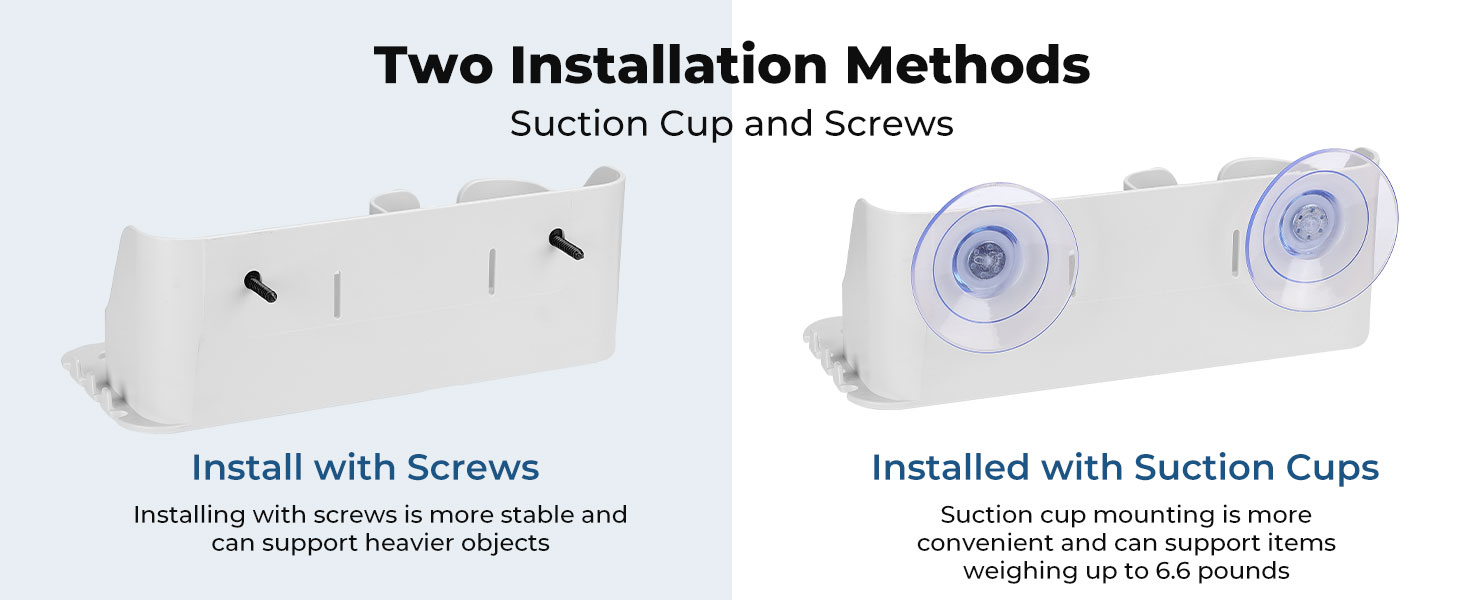 Two Installation Methods
Suction Cup and Screws

Install with Screws
Installing with screws is more stable and can support heavier objects

Installed with Suction Cups
Suction cup mounting is more convenient and can support items weighing up to 6.6 pounds